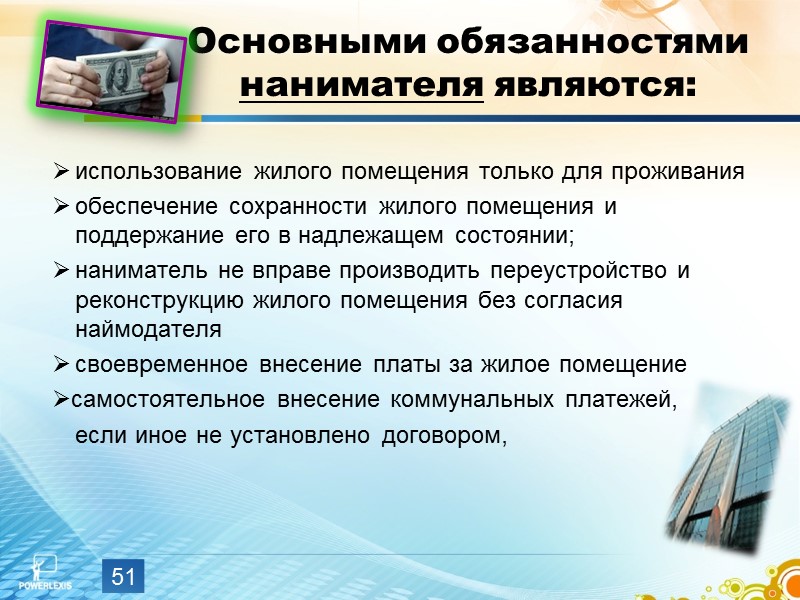 Основными обязанностями нанимателя являются:

➢ использование жилого помещения только для проживания

➢ обеспечение сохранности жилого помещения и поддержание его в надлежащем состоянии;

➢ наниматель не вправе производить переустройство и реконструкцию жилого помещения без согласия наймодателя

➢ своевременное внесение платы за жилое помещение

➢самостоятельное внесение коммунальных платежей, если иное не установлено договором,

POWERLEXIS

51